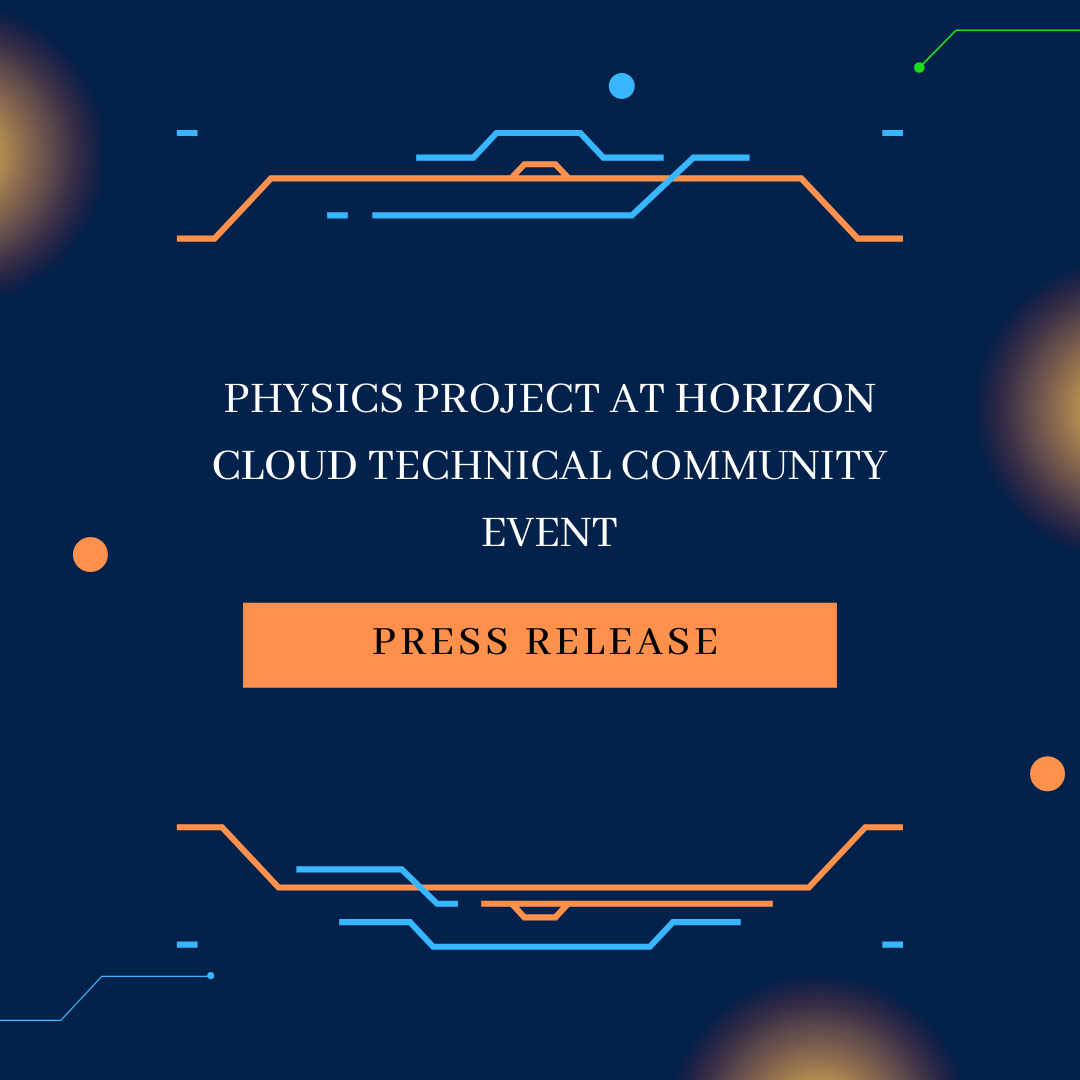 PHYSICS PROJECT AT HORIZON CLOUD TECHNICAL COMMUNITY EVENT

PRESS RELEASE